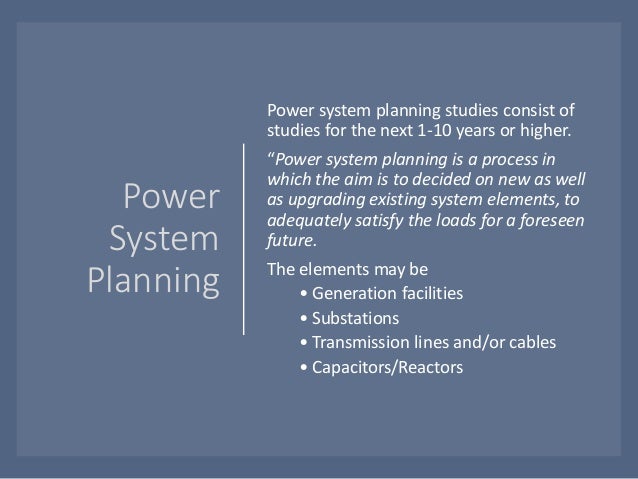 Power System Planning

Power system planning studies consist of studies for the next 1-10 years or higher.

“Power system planning is a process in which the aim is to decided on new as well as upgrading existing system elements, to adequately satisfy the loads for a foreseen future.

The elements may be
• Generation facilities
• Substations
• Transmission lines and/or cables
• Capacitors/Reactors